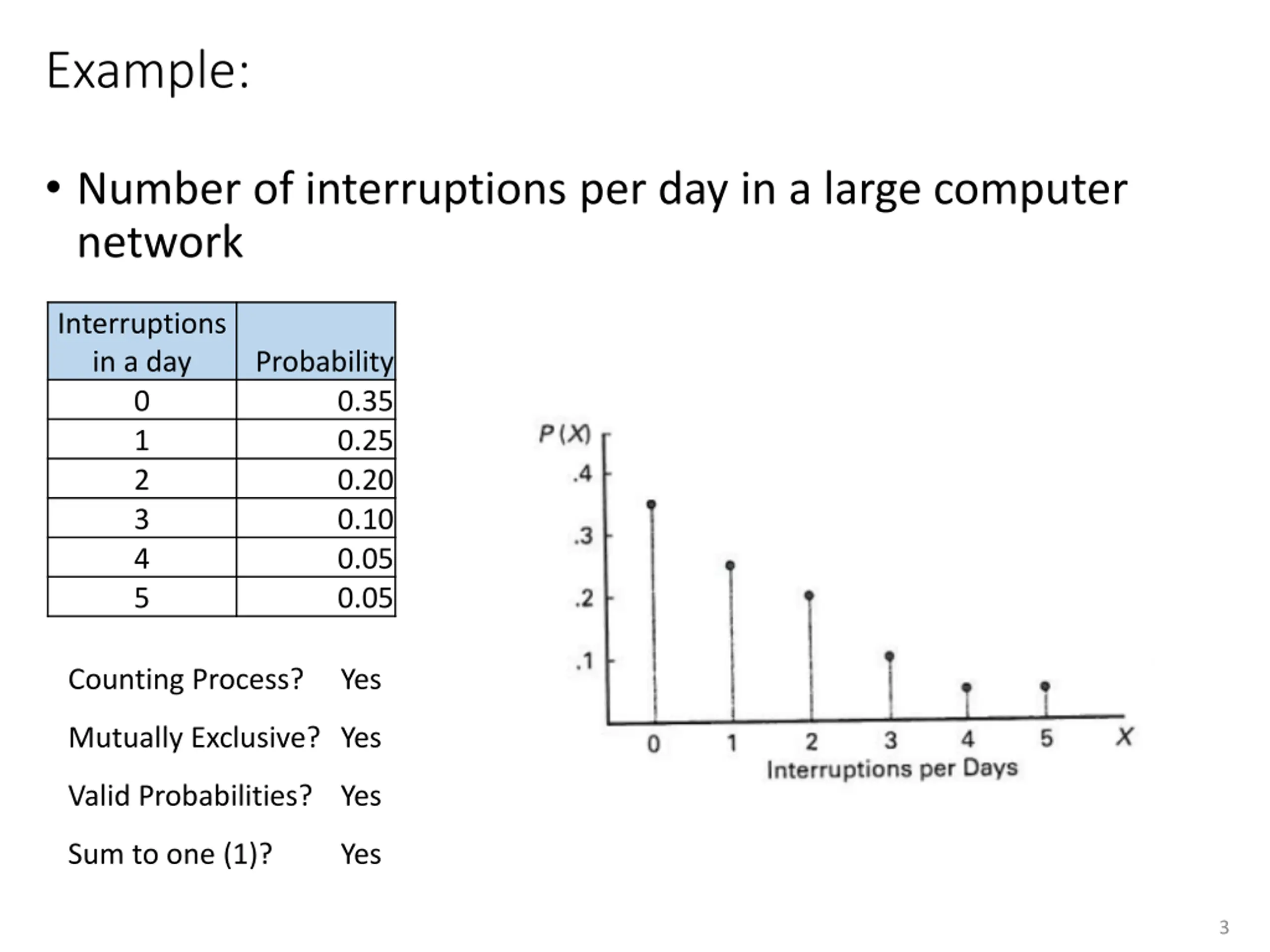 Example:

• Number of interruptions per day in a large computer network

| Interruptions in a day | Probability |
|---|---|
| 0 | 0.35 |
| 1 | 0.25 |
| 2 | 0.20 |
| 3 | 0.10 |
| 4 | 0.05 |
| 5 | 0.05 |

Counting Process? Yes

Mutually Exclusive? Yes

Valid Probabilities? Yes

Sum to one (1)? Yes

$P(X)$
.4
.3
.2
.1
0 1 2 3 4 5 $X$
Interruptions per Days

3